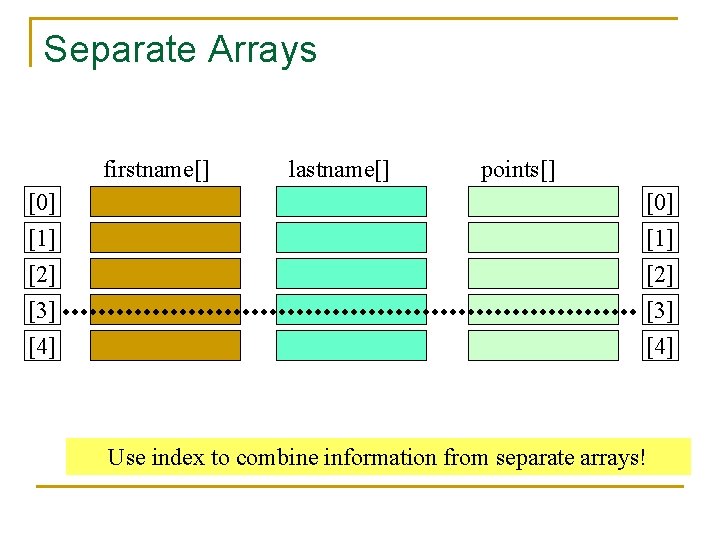 Separate Arrays

firstname[]

lastname[]

points[]

[0]
[1]
[2]
[3]
[4]

[0]
[1]
[2]
[3]
[4]

Use index to combine information from separate arrays!